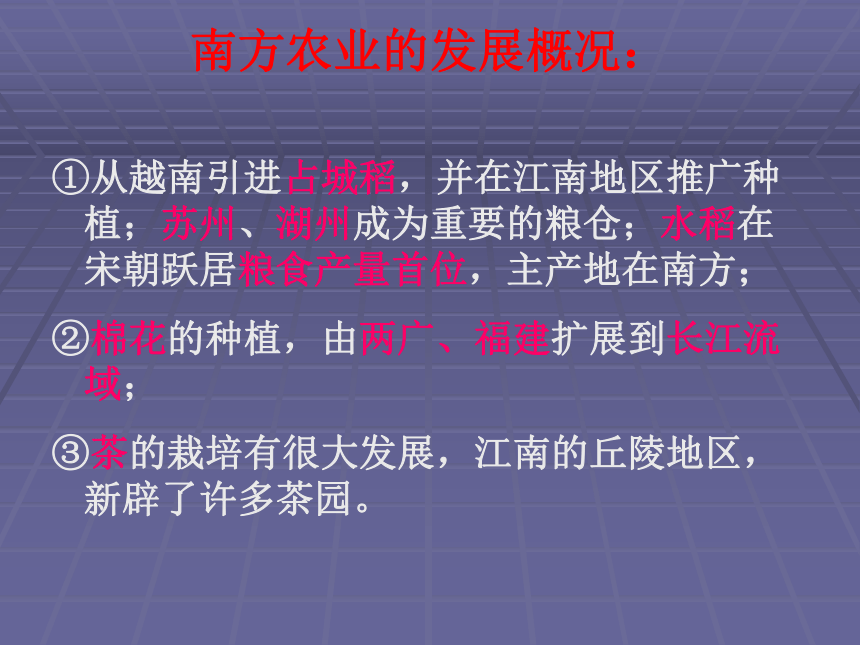 南方农业的发展概况：

①从越南引进占城稻，并在江南地区推广种植；苏州、湖州成为重要的粮仓；水稻在宋朝跃居粮食产量首位，主产地在南方；

②棉花的种植，由两广、福建扩展到长江流域；

③茶的栽培有很大发展，江南的丘陵地区，新辟了许多茶园。